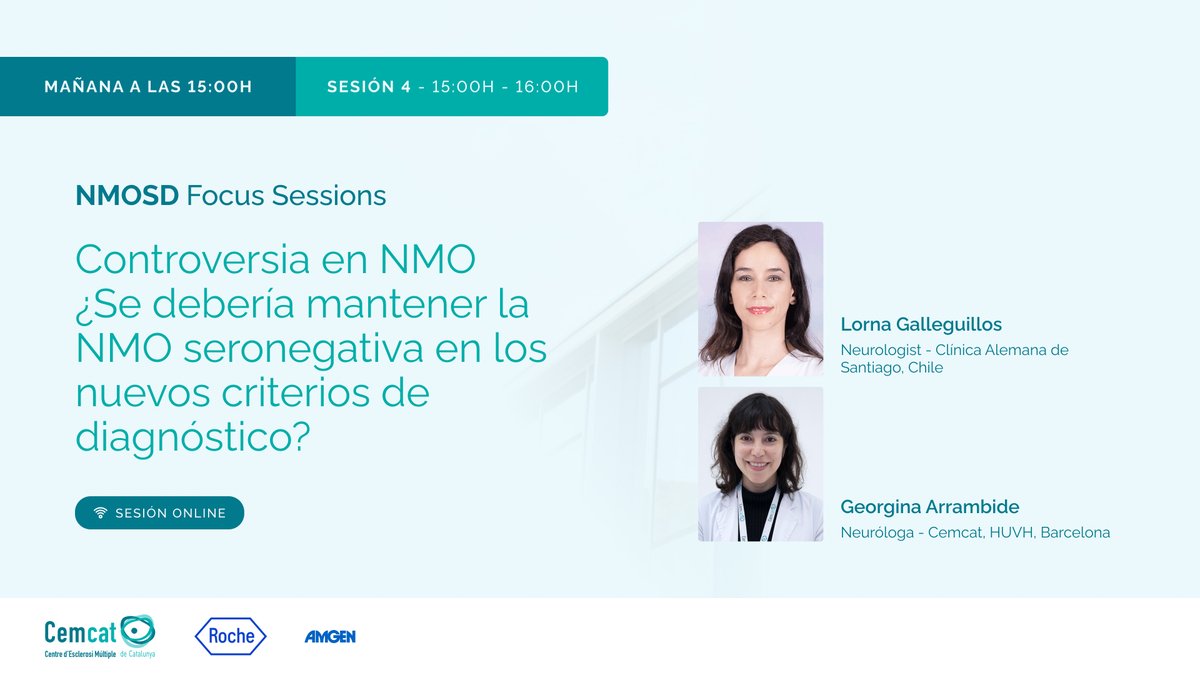 MAÑANA A LAS 15:00H

SESIÓN 4 - 15:00H - 16:00H

NMOSD Focus Sessions

Controversia en NMO ¿Se debería mantener la NMO seronegativa en los nuevos criterios de diagnóstico?

SESIÓN ONLINE

Lorna Galleguillos
Neurologist - Clínica Alemana de Santiago, Chile

Georgina Arrambide
Neuróloga - Cemcat, HUVH, Barcelona

Cemcat
Centre d'Esclerosi Múltiple de Catalunya

Roche

AMGEN